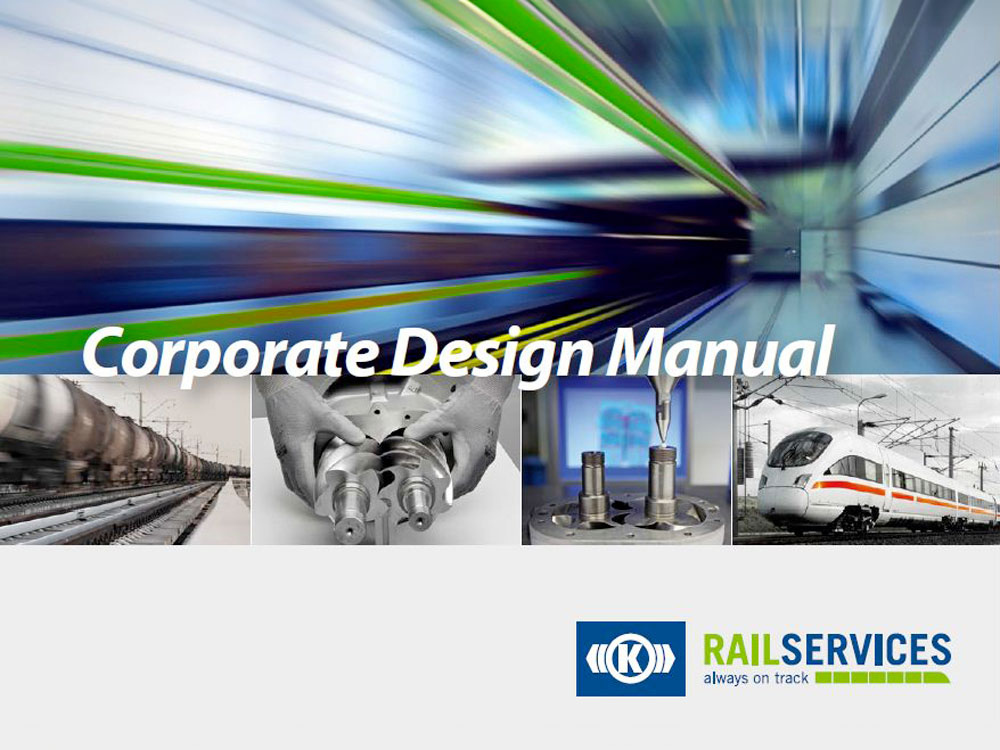 Corporate Design Manual

K

RAILSERVICES
always on track